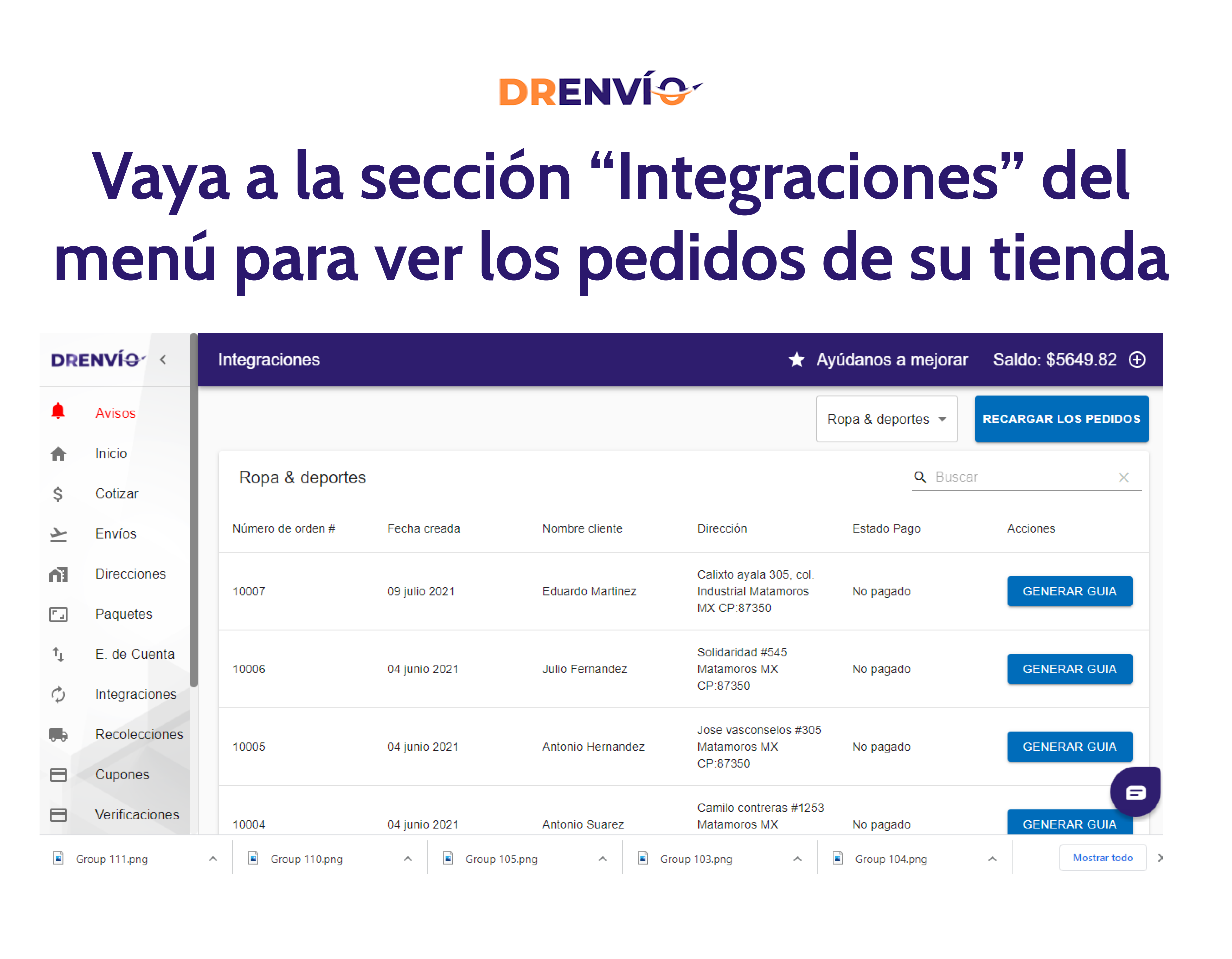 DRENVÍO

Vaya a la sección “Integraciones” del menú para ver los pedidos de su tienda

DRENVÍO

Avisos
Inicio
Cotizar
Envíos
Direcciones
Paquetes
E. de Cuenta
Integraciones
Recolecciones
Cupones
Verificaciones

Integraciones

Ayúdanos a mejorar

Saldo: $5649.82

Ropa & deportes

RECARGAR LOS PEDIDOS

Ropa & deportes

Buscar

| Número de orden # | Fecha creada | Nombre cliente | Dirección | Estado Pago | Acciones |
|---|---|---|---|---|---|
| 10007 | 09 julio 2021 | Eduardo Martinez | Calixto ayala 305, col. Industrial Matamoros MX CP:87350 | No pagado | GENERAR GUIA |
| 10006 | 04 junio 2021 | Julio Fernandez | Solidaridad #545 Matamoros MX CP:87350 | No pagado | GENERAR GUIA |
| 10005 | 04 junio 2021 | Antonio Hernandez | Jose vasconselos #305 Matamoros MX CP:87350 | No pagado | GENERAR GUIA |
| 10004 | 04 junio 2021 | Antonio Suarez | Camilo contreras #1253 Matamoros MX | No pagado | GENERAR GUIA |

Group 111.png
Group 110.png
Group 105.png
Group 103.png
Group 104.png
Mostrar todo